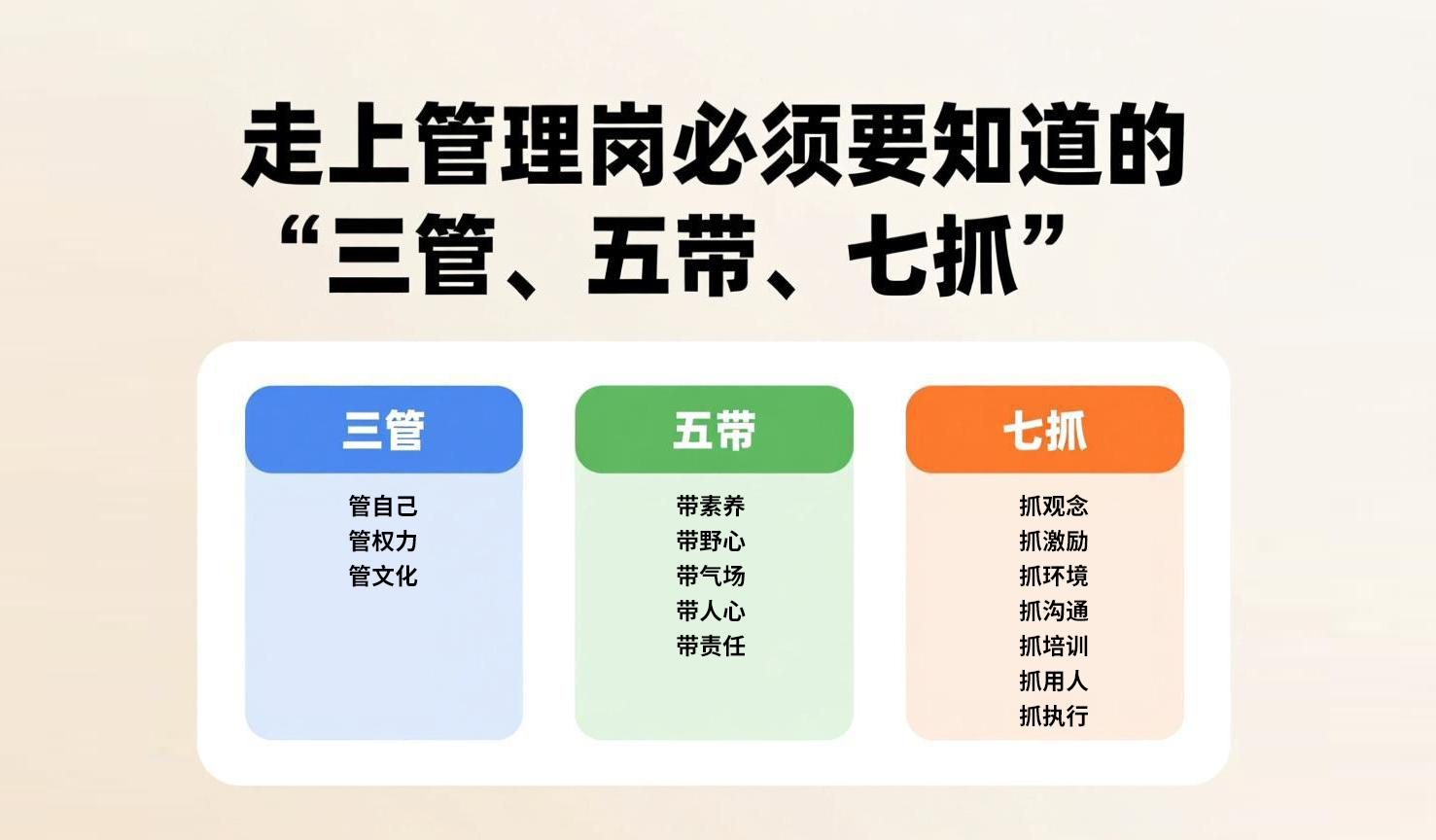 走上管理岗必须要知道的
“三管、五带、七抓”

三管
管自己
管权力
管文化

五带
带素养
带野心
带气场
带人心
带责任

七抓
抓观念
抓激励
抓环境
抓沟通
抓培训
抓用人
抓执行